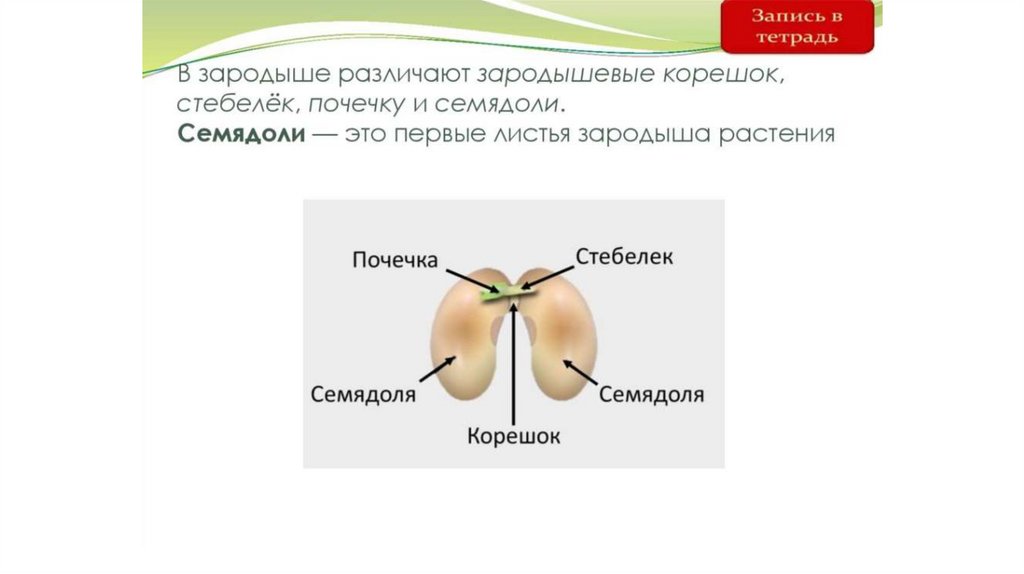 Запись в тетрадь

В зародыше различают зародышевые корешок, стебелёк, почечку и семядоли.
Семядоли — это первые листья зародыша растения

Почечка
Стебелек
Семядоля
Семядоля
Корешок